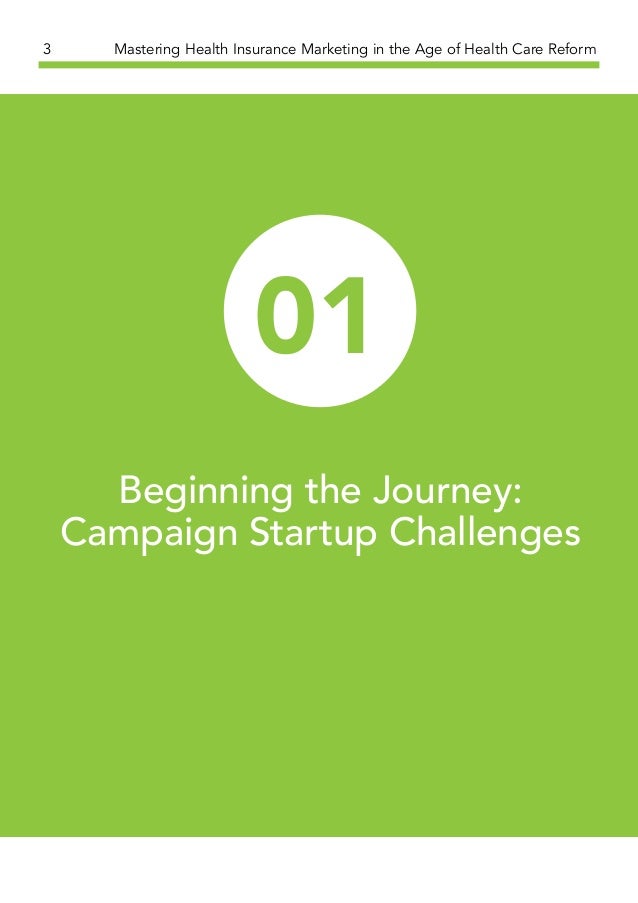 3 Mastering Health Insurance Marketing in the Age of Health Care Reform

01

Beginning the Journey: Campaign Startup Challenges